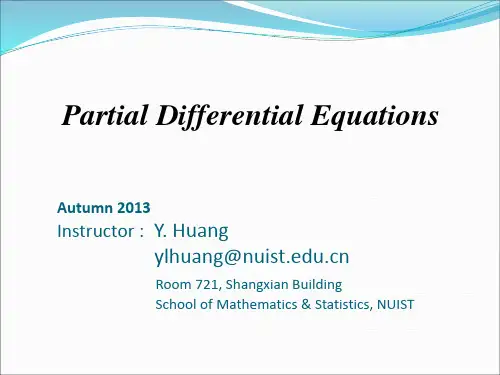 Partial Differential Equations

Autumn 2013
Instructor : Y. Huang
ylhuang@nuist.edu.cn
Room 721, Shangxian Building
School of Mathematics & Statistics, NUIST